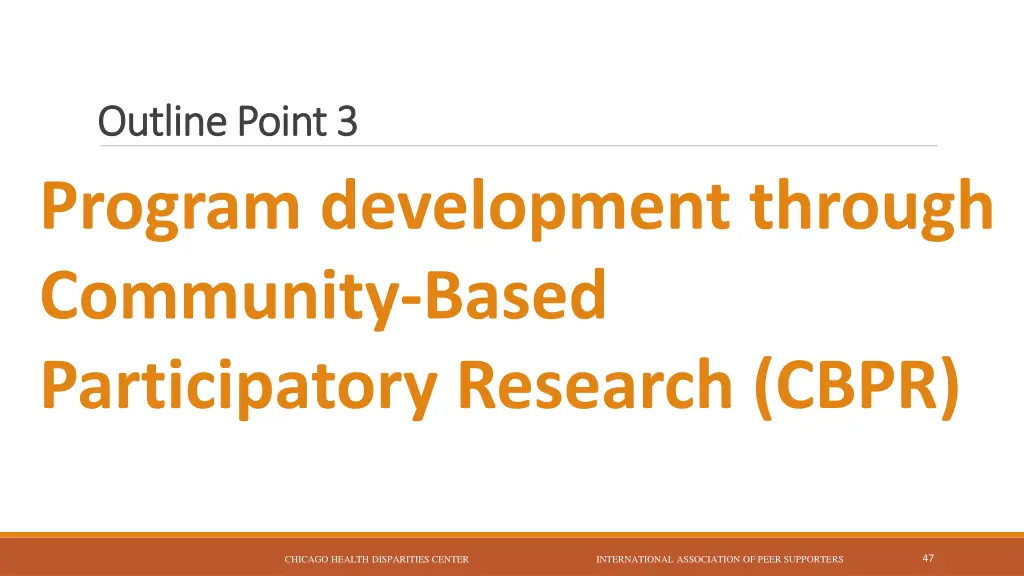 Outline Point 3

Program development through Community-Based Participatory Research (CBPR)

CHICAGO HEALTH DISPARITIES CENTER

INTERNATIONAL ASSOCIATION OF PEER SUPPORTERS

47